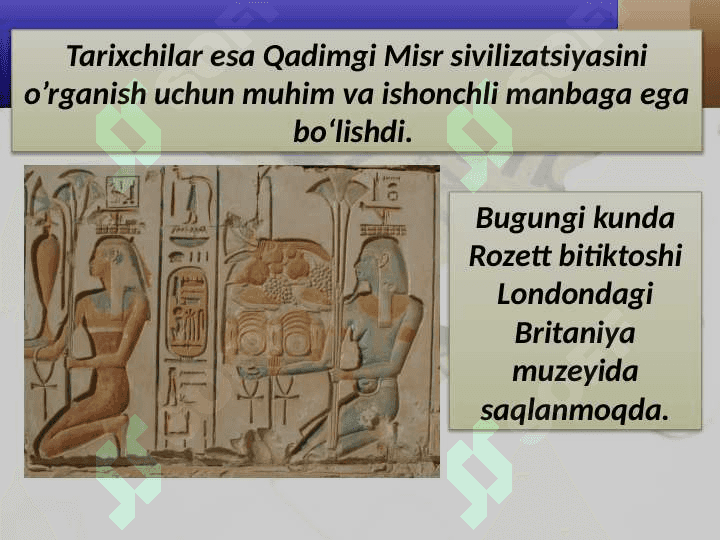 Tarixchilar esa Qadimgi Misr sivilizatsiyasini o’rganish uchun muhim va ishonchli manbaga ega bo‘lishdi.

Bugungi kunda Rozett bitiktoshi Londondagi Britaniya muzeyida saqlanmoqda.